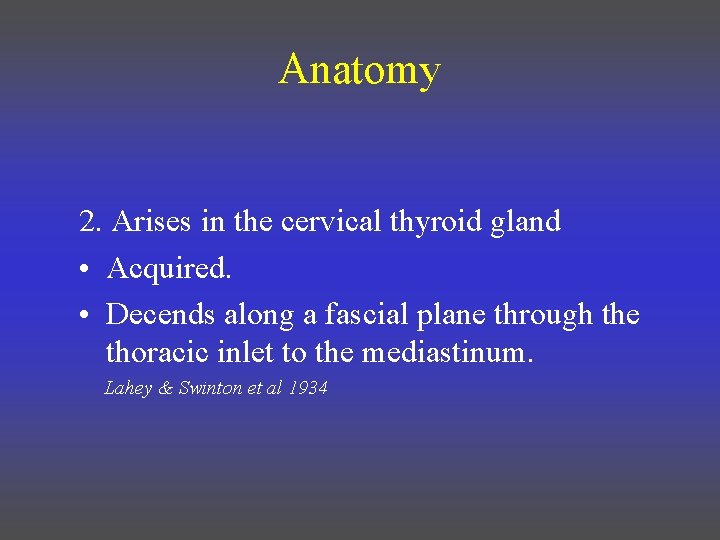 Anatomy

2. Arises in the cervical thyroid gland

• Acquired.

• Decends along a fascial plane through the thoracic inlet to the mediastinum.

Lahey & Swinton et al 1934